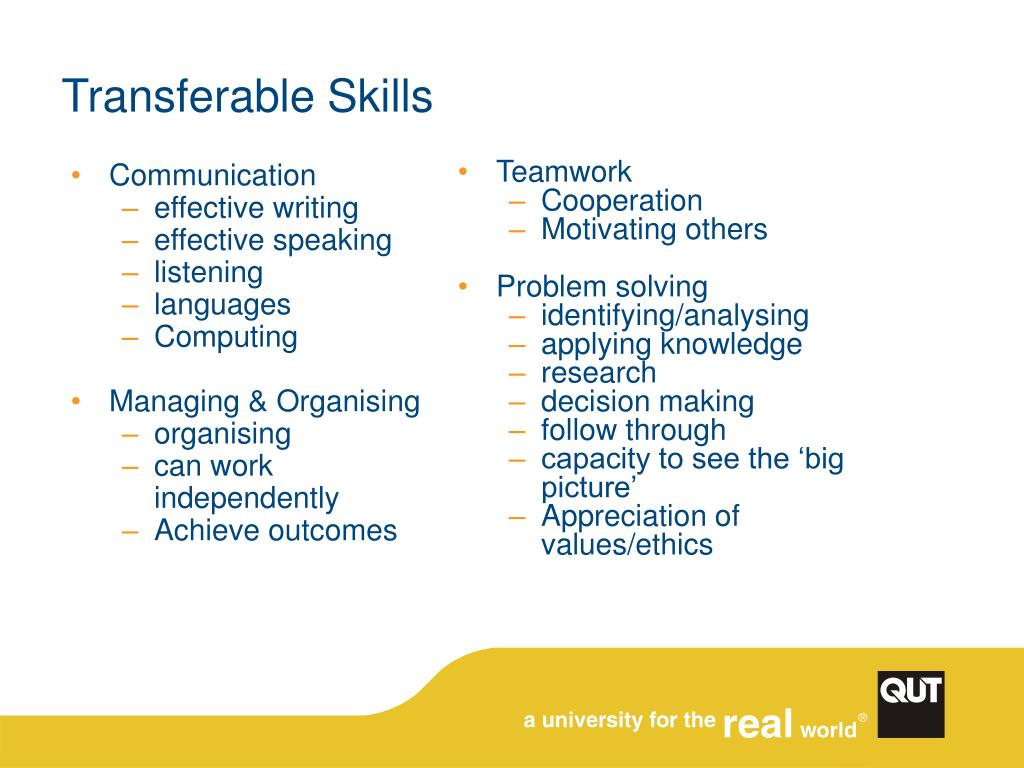 Transferable Skills

• Communication
– effective writing
– effective speaking
– listening
– languages
– Computing

• Managing & Organising
– organising
– can work independently
– Achieve outcomes

• Teamwork
– Cooperation
– Motivating others

• Problem solving
– identifying/analysing
– applying knowledge
– research
– decision making
– follow through
– capacity to see the ‘big picture’
– Appreciation of values/ethics

a university for the real world®

QUT